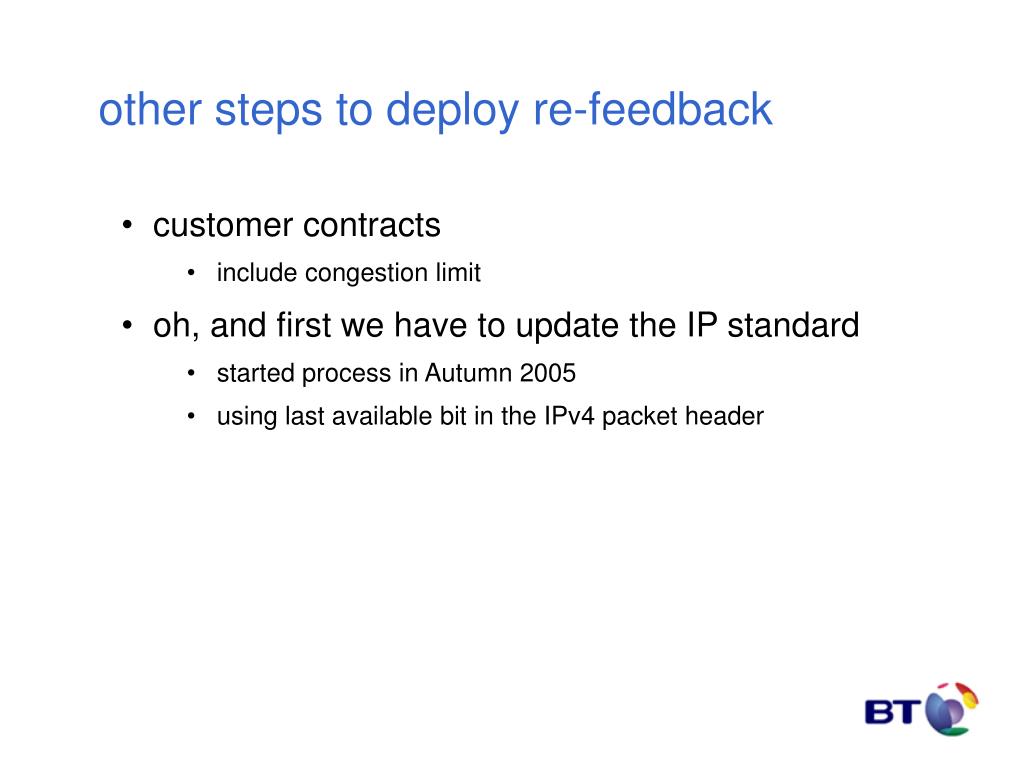 other steps to deploy re-feedback

• customer contracts
  • include congestion limit
• oh, and first we have to update the IP standard
  • started process in Autumn 2005
  • using last available bit in the IPv4 packet header

BT